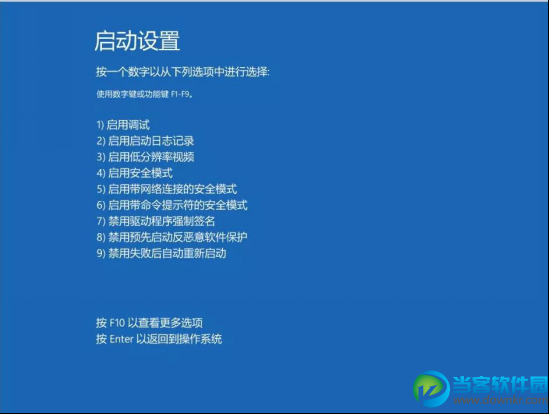 启动设置

按一个数字以从下列选项中进行选择:

使用数字键或功能键 F1-F9。

1) 启用调试
2) 启用启动日志记录
3) 启用低分辨率视频
4) 启用安全模式
5) 启用带网络连接的安全模式
6) 启用带命令提示符的安全模式
7) 禁用驱动程序强制签名
8) 禁用预先启动反恶意软件保护
9) 禁用失败后自动重新启动

按 F10 以查看更多选项
按 Enter 以返回到操作系统

当客软件园
www.downkr.com